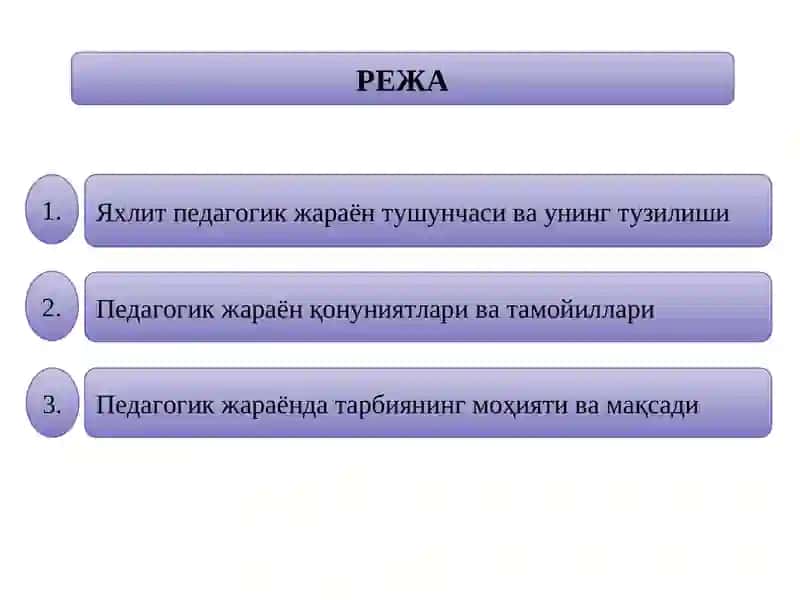 РЕЖА

1. Яхлит педагогик жараён тушунчаси ва унинг тузилиши

2. Педагогик жараён қонуниятлари ва тамойиллари

3. Педагогик жараёнда тарбиянинг моҳияти ва мақсади